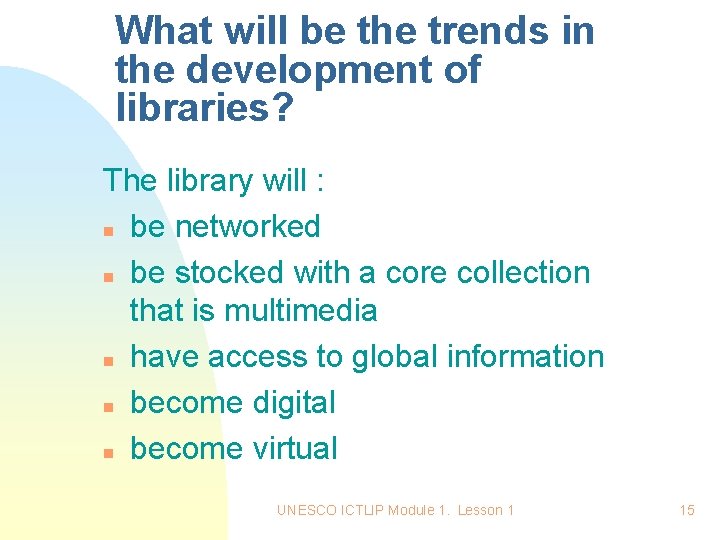 What will be the trends in the development of libraries?

The library will :

- be networked
- be stocked with a core collection that is multimedia
- have access to global information
- become digital
- become virtual

UNESCO ICTLIP Module 1. Lesson 1

15